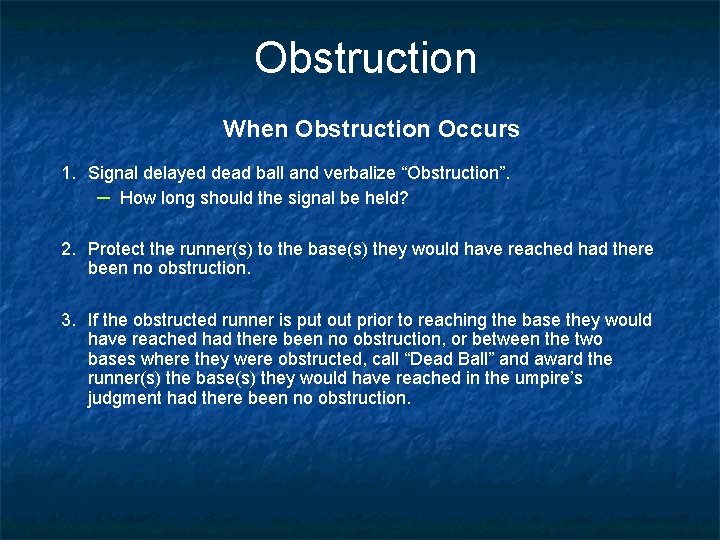 Obstruction

When Obstruction Occurs

1. Signal delayed dead ball and verbalize “Obstruction”.
– How long should the signal be held?

2. Protect the runner(s) to the base(s) they would have reached had there been no obstruction.

3. If the obstructed runner is put out prior to reaching the base they would have reached had there been no obstruction, or between the two bases where they were obstructed, call “Dead Ball” and award the runner(s) the base(s) they would have reached in the umpire’s judgment had there been no obstruction.